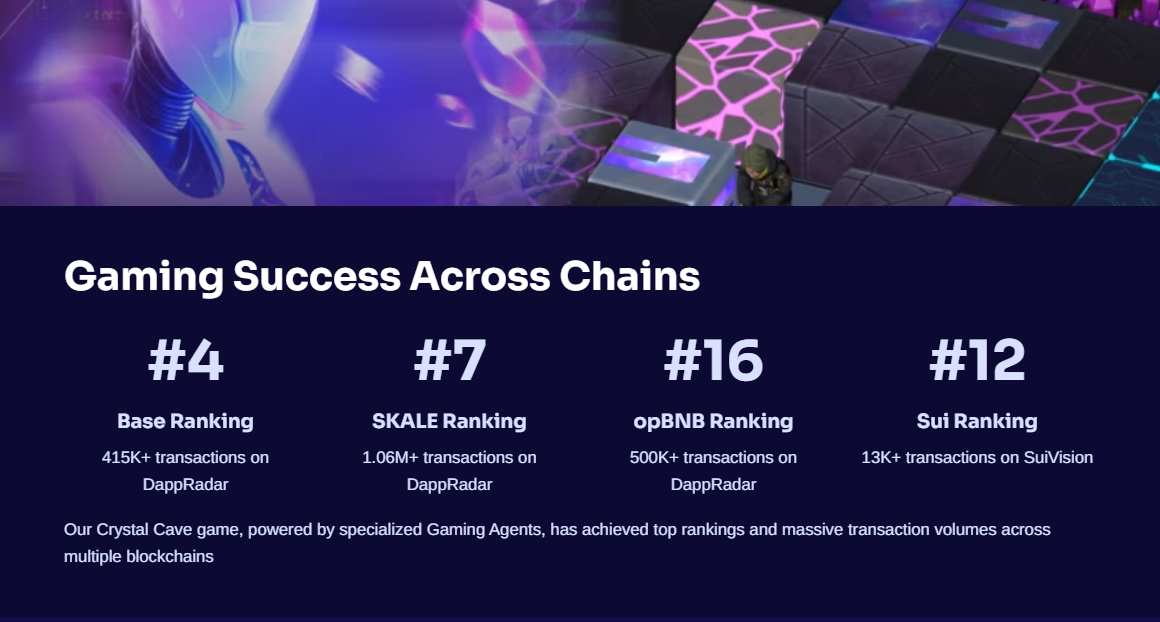 Gaming Success Across Chains

#4

Base Ranking

415K+ transactions on DappRadar

#7

SKALE Ranking

1.06M+ transactions on DappRadar

#16

opBNB Ranking

500K+ transactions on DappRadar

#12

Sui Ranking

13K+ transactions on SuiVision

Our Crystal Cave game, powered by specialized Gaming Agents, has achieved top rankings and massive transaction volumes across multiple blockchains